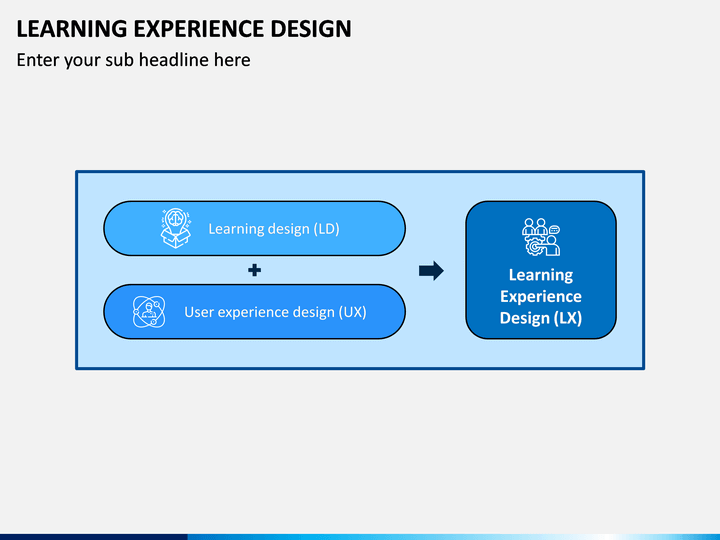 LEARNING EXPERIENCE DESIGN

Enter your sub headline here

Learning design (LD)

+

User experience design (UX)

Learning Experience Design (LX)